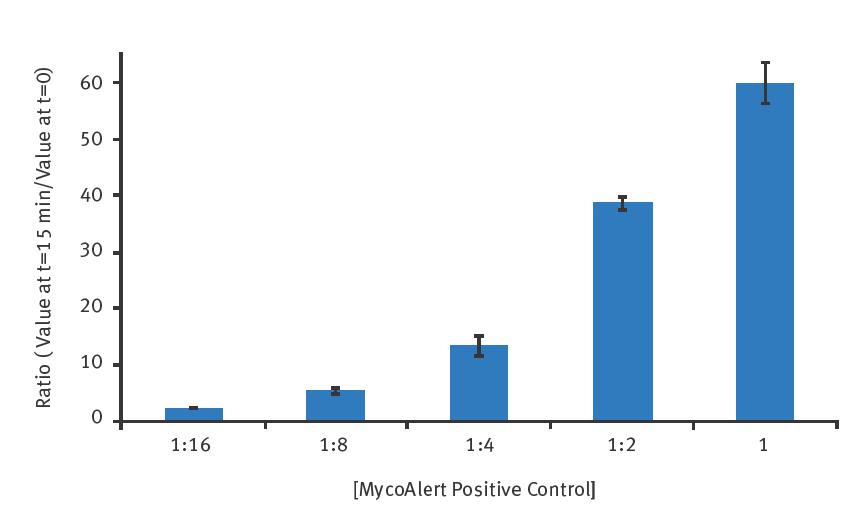 Ratio ( Value at t=15 min/Value at t=0)

60
50
40
30
20
10
0

1:16
1:8
1:4
1:2
1

[MycoAlert Positive Control]